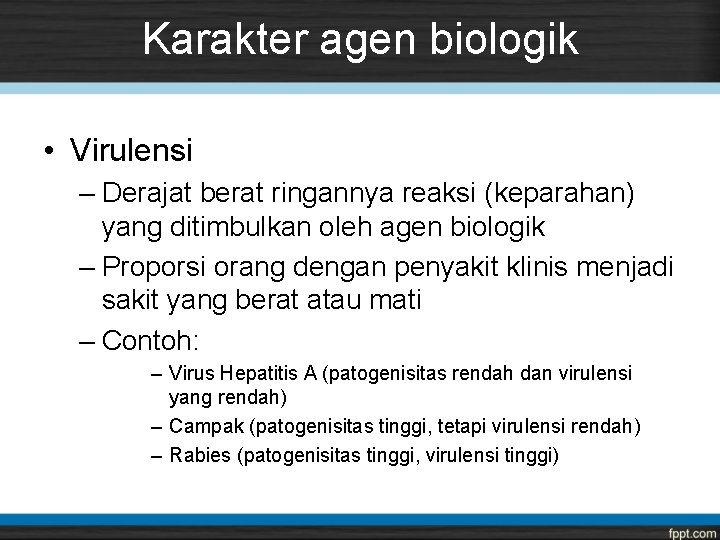 Karakter agen biologik

• Virulensi
– Derajat berat ringannya reaksi (keparahan) yang ditimbulkan oleh agen biologik
– Proporsi orang dengan penyakit klinis menjadi sakit yang berat atau mati
– Contoh:
– Virus Hepatitis A (patogenisitas rendah dan virulensi yang rendah)
– Campak (patogenisitas tinggi, tetapi virulensi rendah)
– Rabies (patogenisitas tinggi, virulensi tinggi)

fppt.com